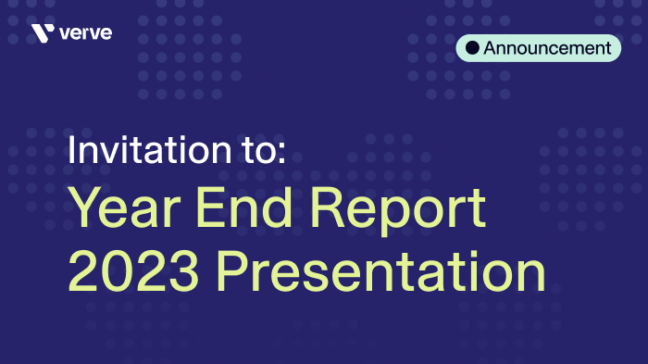 verve

Announcement

Invitation to:
Year End Report 2023 Presentation